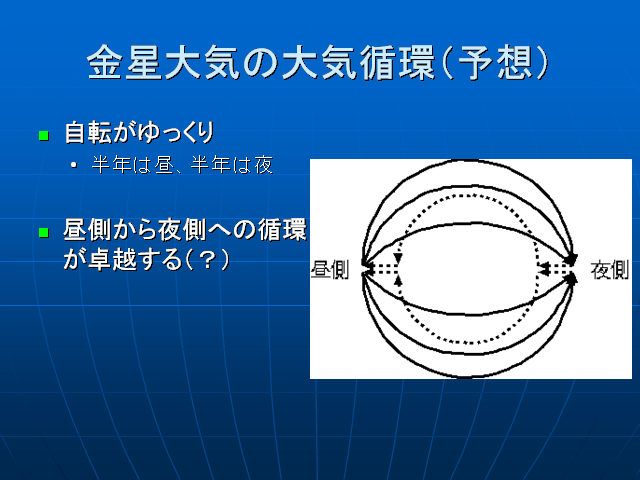 金星大気の大気循環(予想)

自転がゆっくり

半年は昼、半年は夜

昼側から夜側への循環が卓越する(?)

昼側

夜側